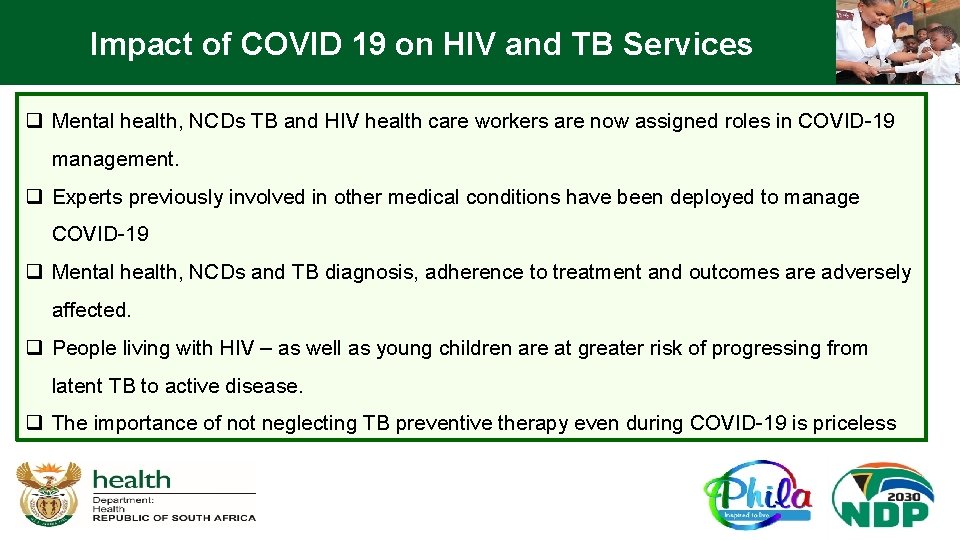 Impact of COVID 19 on HIV and TB Services

❑ Mental health, NCDs TB and HIV health care workers are now assigned roles in COVID-19 management.

❑ Experts previously involved in other medical conditions have been deployed to manage COVID-19

❑ Mental health, NCDs and TB diagnosis, adherence to treatment and outcomes are adversely affected.

❑ People living with HIV – as well as young children are at greater risk of progressing from latent TB to active disease.

❑ The importance of not neglecting TB preventive therapy even during COVID-19 is priceless

health
Department:
Health
REPUBLIC OF SOUTH AFRICA

Phila
Inspired to live

2030
NDP